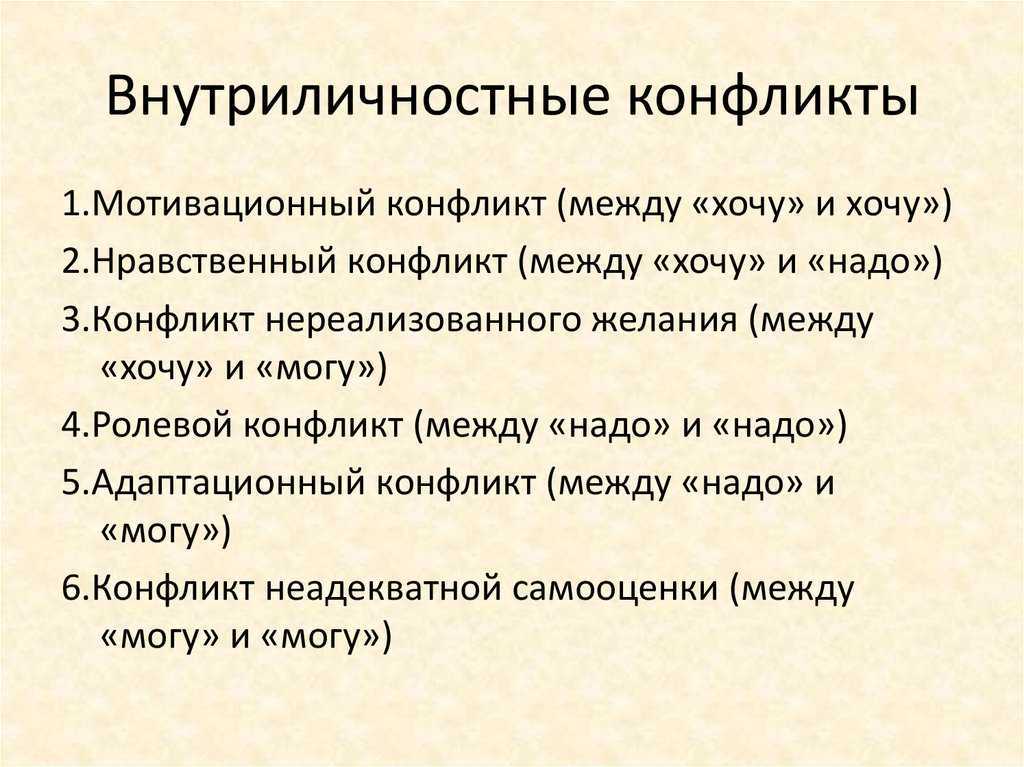 Внутриличностные конфликты

1.Мотивационный конфликт (между «хочу» и хочу»)

2.Нравственный конфликт (между «хочу» и «надо»)

3.Конфликт нереализованного желания (между «хочу» и «могу»)

4.Ролевой конфликт (между «надо» и «надо»)

5.Адаптационный конфликт (между «надо» и «могу»)

6.Конфликт неадекватной самооценки (между «могу» и «могу»)